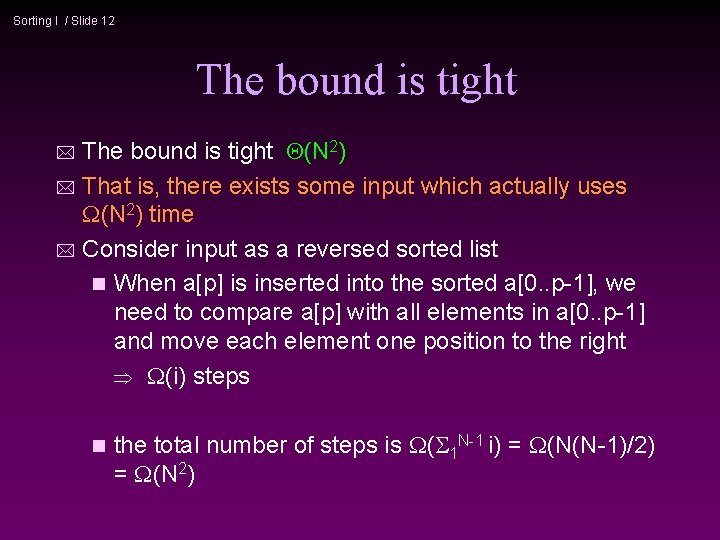 Sorting I / Slide 12

The bound is tight

The bound is tight $\Theta(N^2)$

That is, there exists some input which actually uses $\Omega(N^2)$ time

Consider input as a reversed sorted list

When a[p] is inserted into the sorted a[0..p-1], we need to compare a[p] with all elements in a[0..p-1] and move each element one position to the right

$\Rightarrow$ $\Omega(i)$ steps

the total number of steps is $\Omega(\Sigma_1^{N-1} i) = \Omega(N(N-1)/2) = \Omega(N^2)$